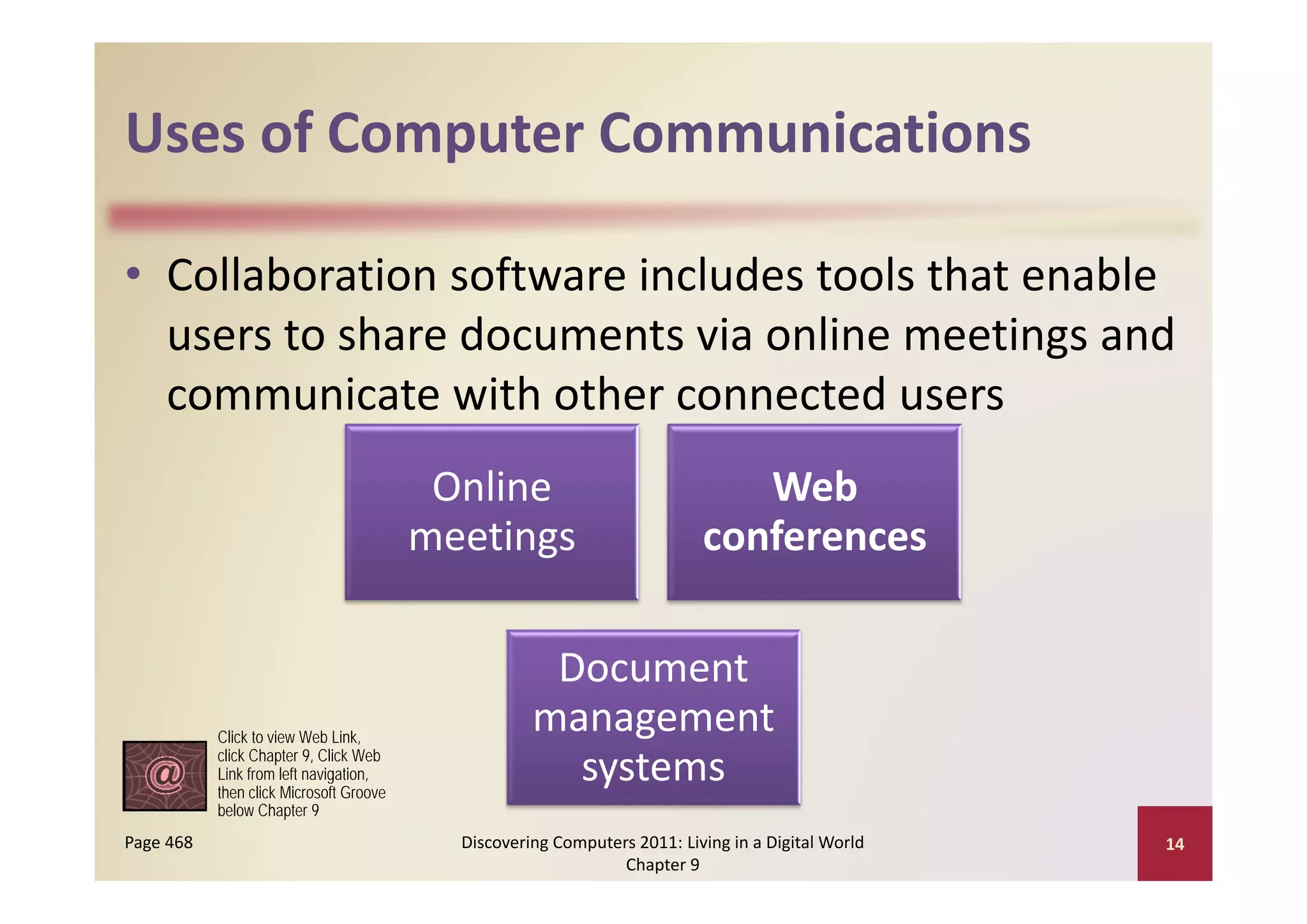 Uses of Computer Communications

• Collaboration software includes tools that enable users to share documents via online meetings and communicate with other connected users

Online meetings

Web conferences

Document management systems

@

Click to view Web Link, click Chapter 9, Click Web Link from left navigation, then click Microsoft Groove below Chapter 9

Page 468

Discovering Computers 2011: Living in a Digital World Chapter 9

14